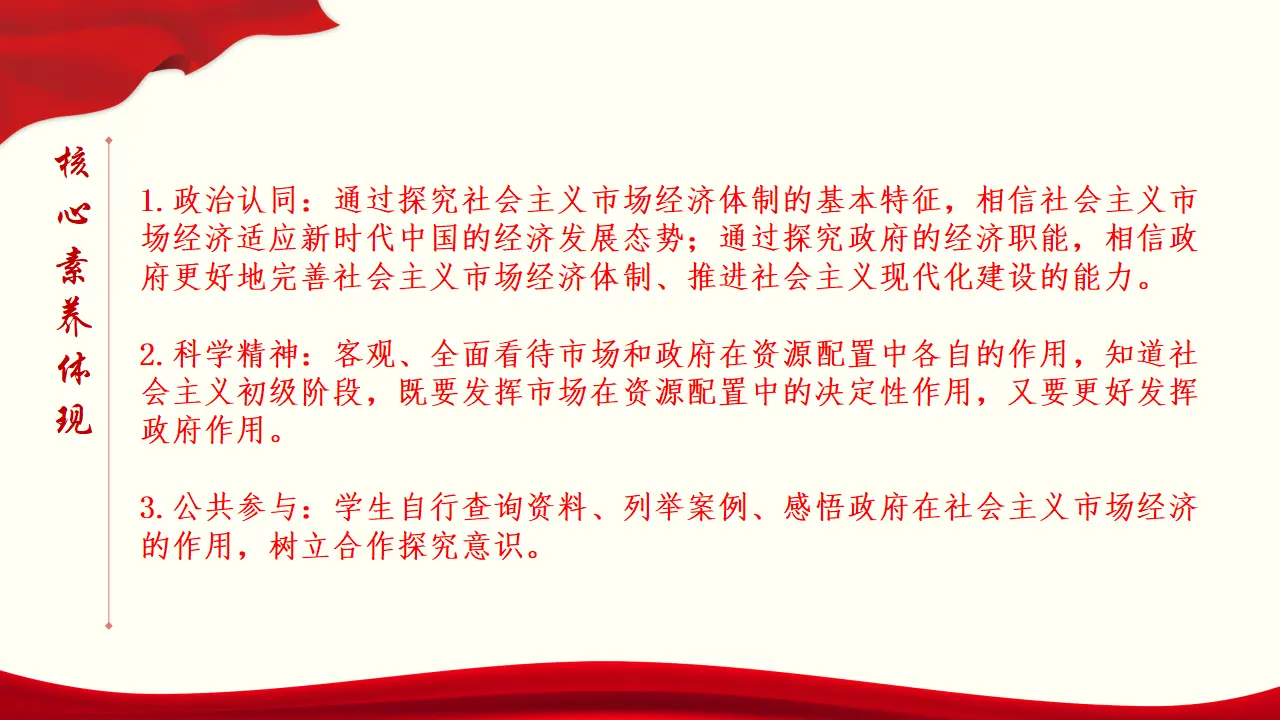 核心素养体现

1. 政治认同：通过探究社会主义市场经济体制的基本特征，相信社会主义市场经济适应新时代中国的经济发展态势；通过探究政府的经济职能，相信政府更好地完善社会主义市场经济体制、推进社会主义现代化建设的能力。

2. 科学精神：客观、全面看待市场和政府在资源配置中各自的作用，知道社会主义初级阶段，既要发挥市场在资源配置中的决定性作用，又要更好发挥政府作用。

3. 公共参与：学生自行查询资料、列举案例、感悟政府在社会主义市场经济的作用，树立合作探究意识。